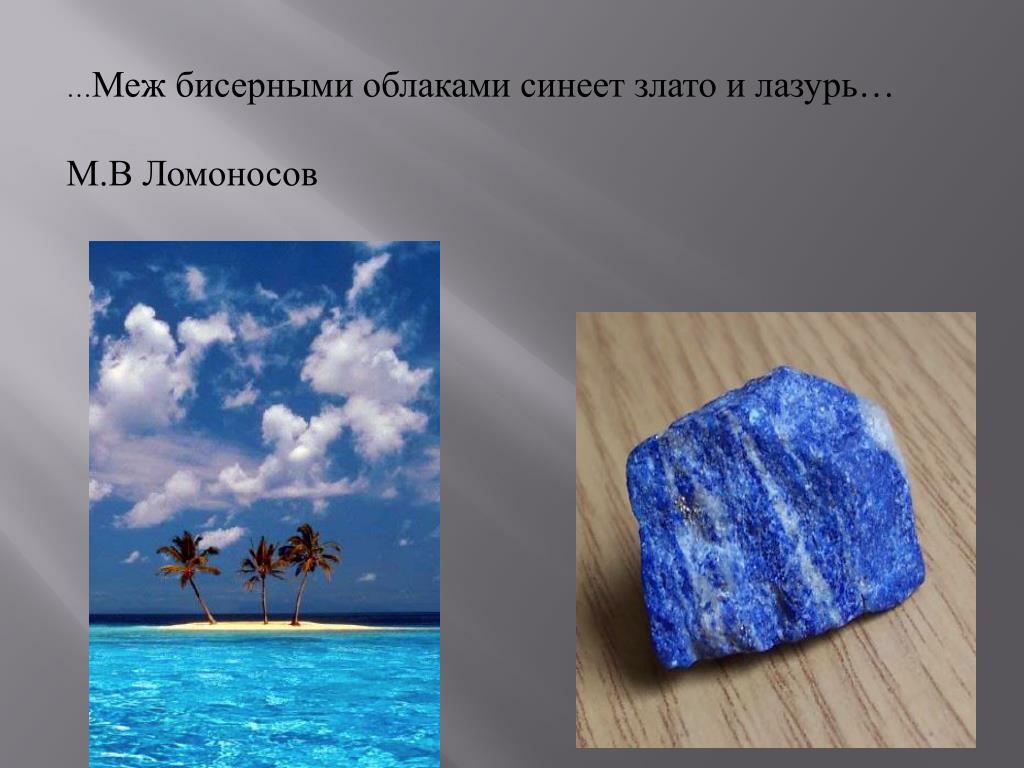 …Меж бисерными облаками синеет злато и лазурь…

М.В Ломоносов